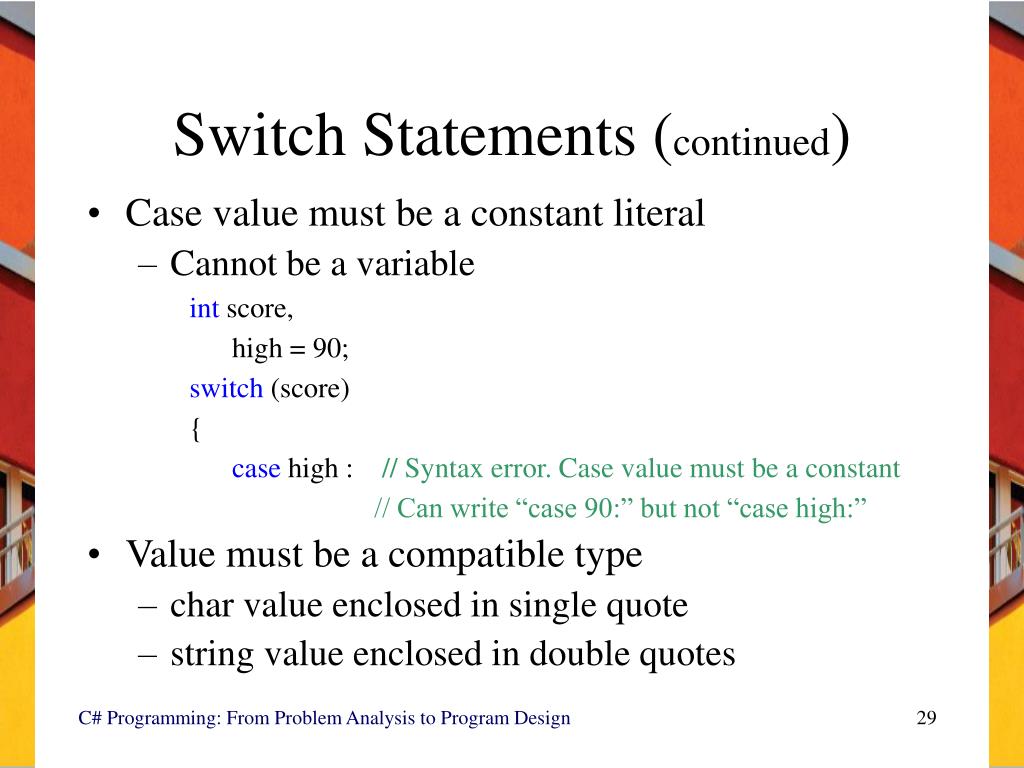 Switch Statements (continued)

• Case value must be a constant literal
  – Cannot be a variable

int score,
    high = 90;
switch (score)
{
    case high :    // Syntax error. Case value must be a constant
                   // Can write “case 90:” but not “case high:”

• Value must be a compatible type
  – char value enclosed in single quote
  – string value enclosed in double quotes

C# Programming: From Problem Analysis to Program Design

29